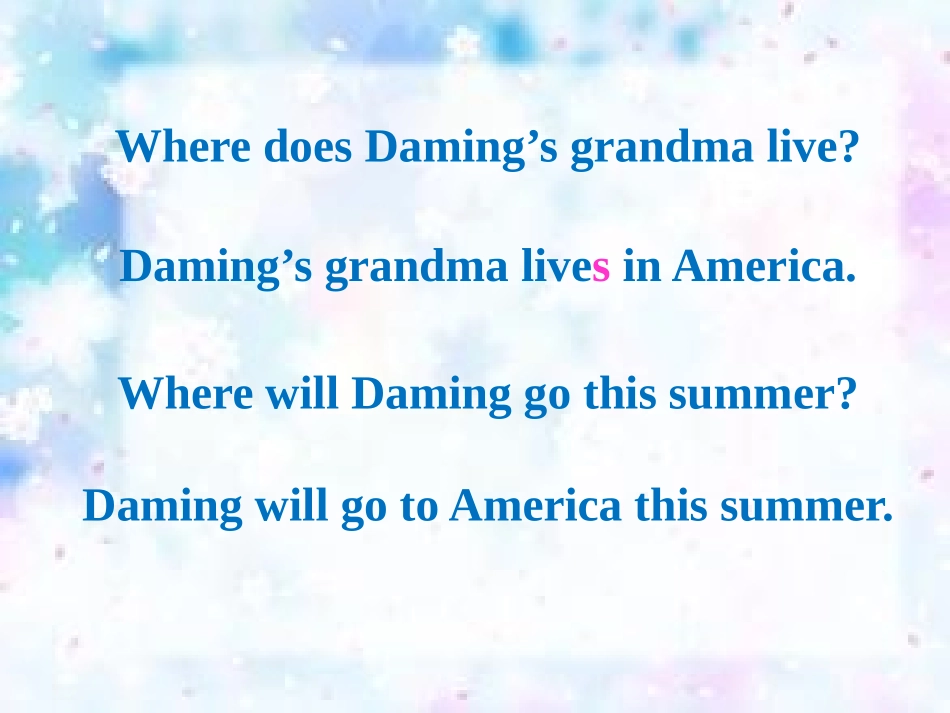 Where does Daming’s grandma live?

Daming’s grandma lives in America.

Where will Daming go this summer?

Daming will go to America this summer.